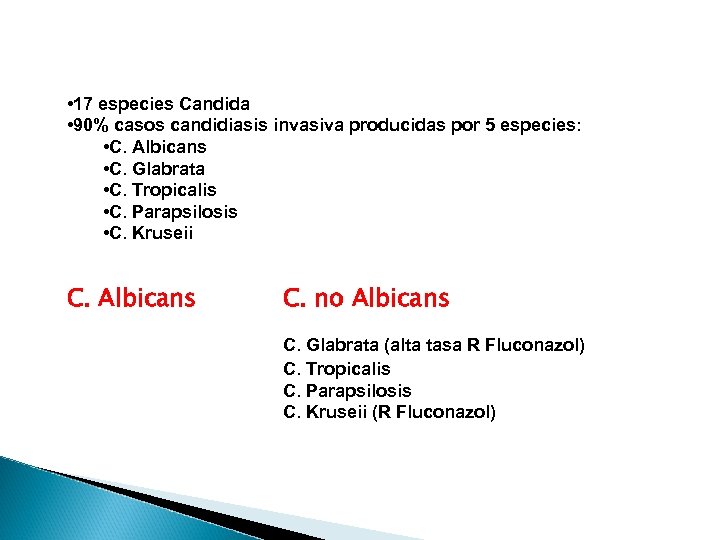 •17 especies Candida
•90% casos candidiasis invasiva producidas por 5 especies:
•C. Albicans
•C. Glabrata
•C. Tropicalis
•C. Parapsilosis
•C. Kruseii

C. Albicans

C. no Albicans

C. Glabrata (alta tasa R Fluconazol)
C. Tropicalis
C. Parapsilosis
C. Kruseii (R Fluconazol)